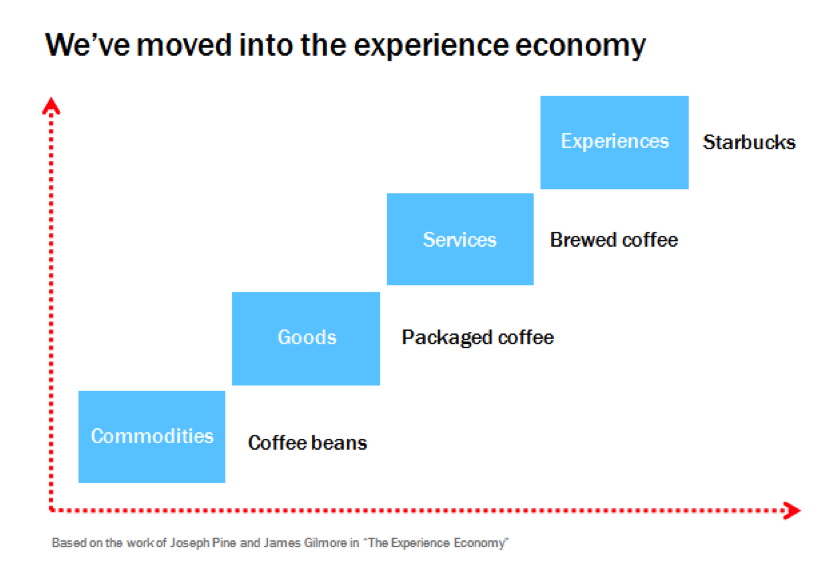 We've moved into the experience economy

Experiences Starbucks

Services Brewed coffee

Goods Packaged coffee

Commodities Coffee beans

Based on the work of Joseph Pine and James Gilmore in "The Experience Economy"